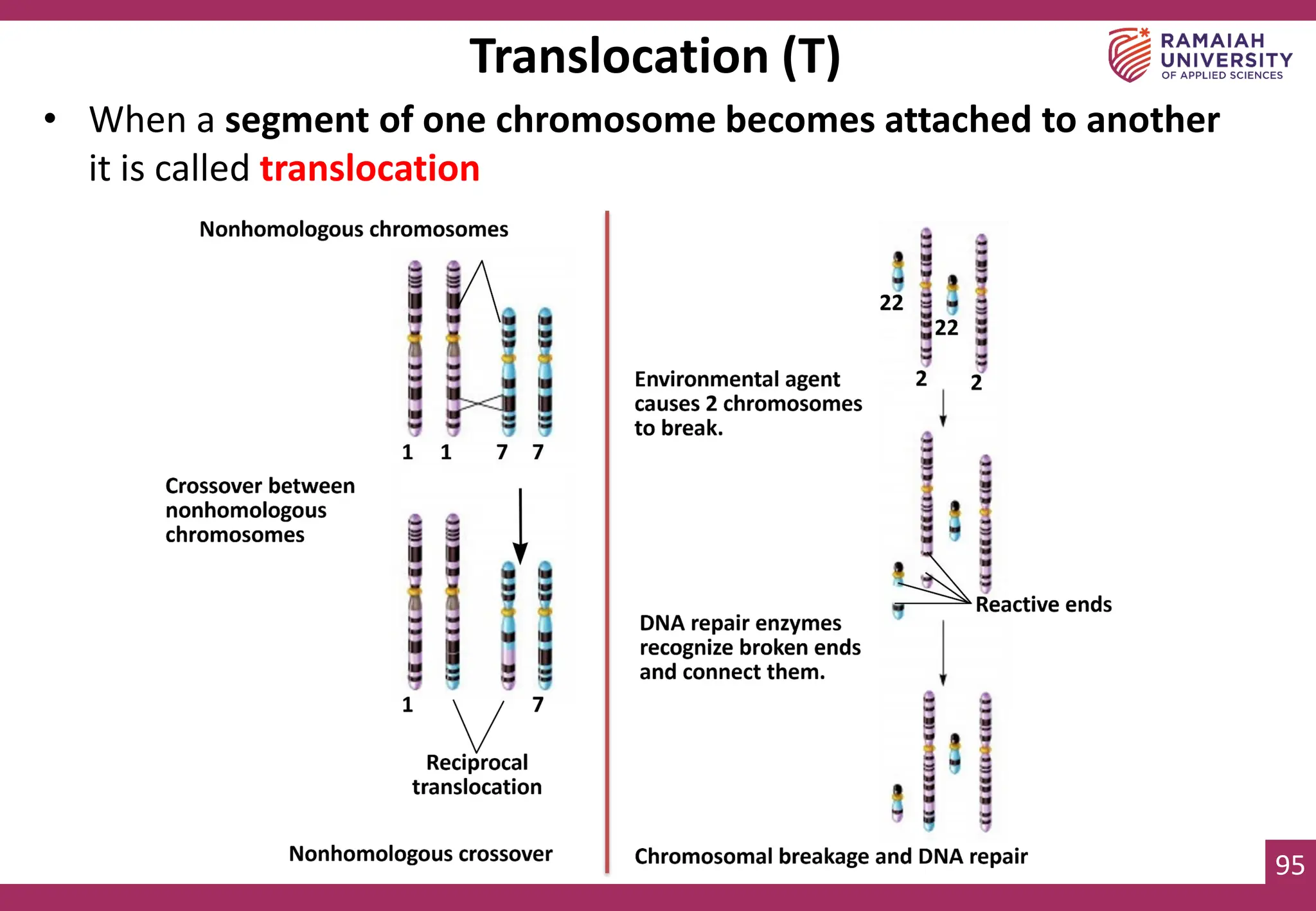 Translocation (T)

RAMAIAH UNIVERSITY OF APPLIED SCIENCES

• When a segment of one chromosome becomes attached to another it is called translocation

Nonhomologous chromosomes

1 1 7 7

Crossover between nonhomologous chromosomes

1 7

Reciprocal translocation

Nonhomologous crossover

22 22 2 2

Environmental agent causes 2 chromosomes to break.

Reactive ends

DNA repair enzymes recognize broken ends and connect them.

Chromosomal breakage and DNA repair

95